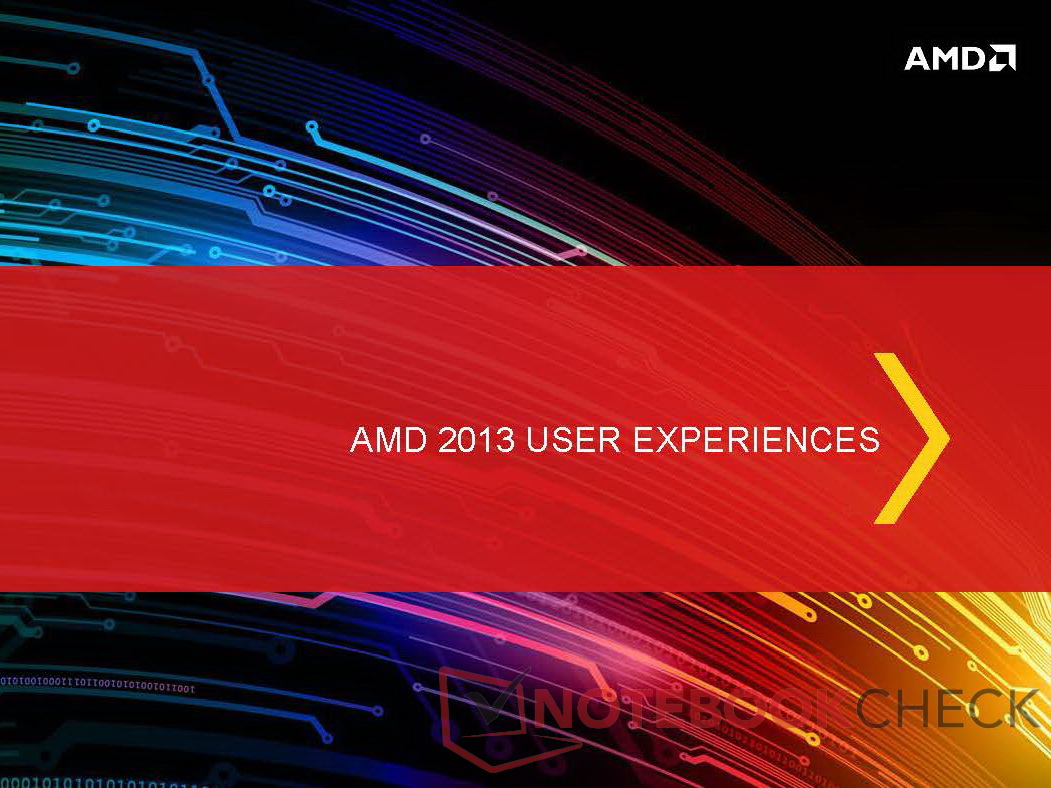 AMD

AMD 2013 USER EXPERIENCES

NOTEBOOKCHECK